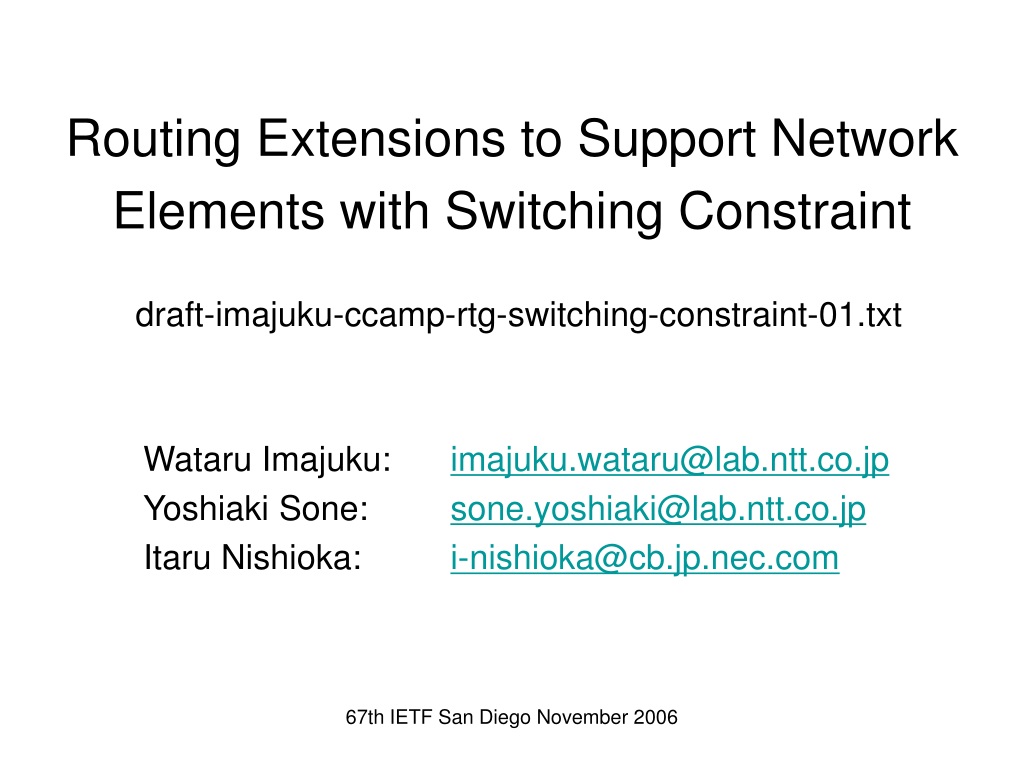 Routing Extensions to Support Network Elements with Switching Constraint

draft-imajuku-ccamp-rtg-switching-constraint-01.txt

Wataru Imajuku: imajuku.wataru@lab.ntt.co.jp
Yoshiaki Sone: sone.yoshiaki@lab.ntt.co.jp
Itaru Nishioka: i-nishioka@cb.jp.nec.com

67th IETF San Diego November 2006